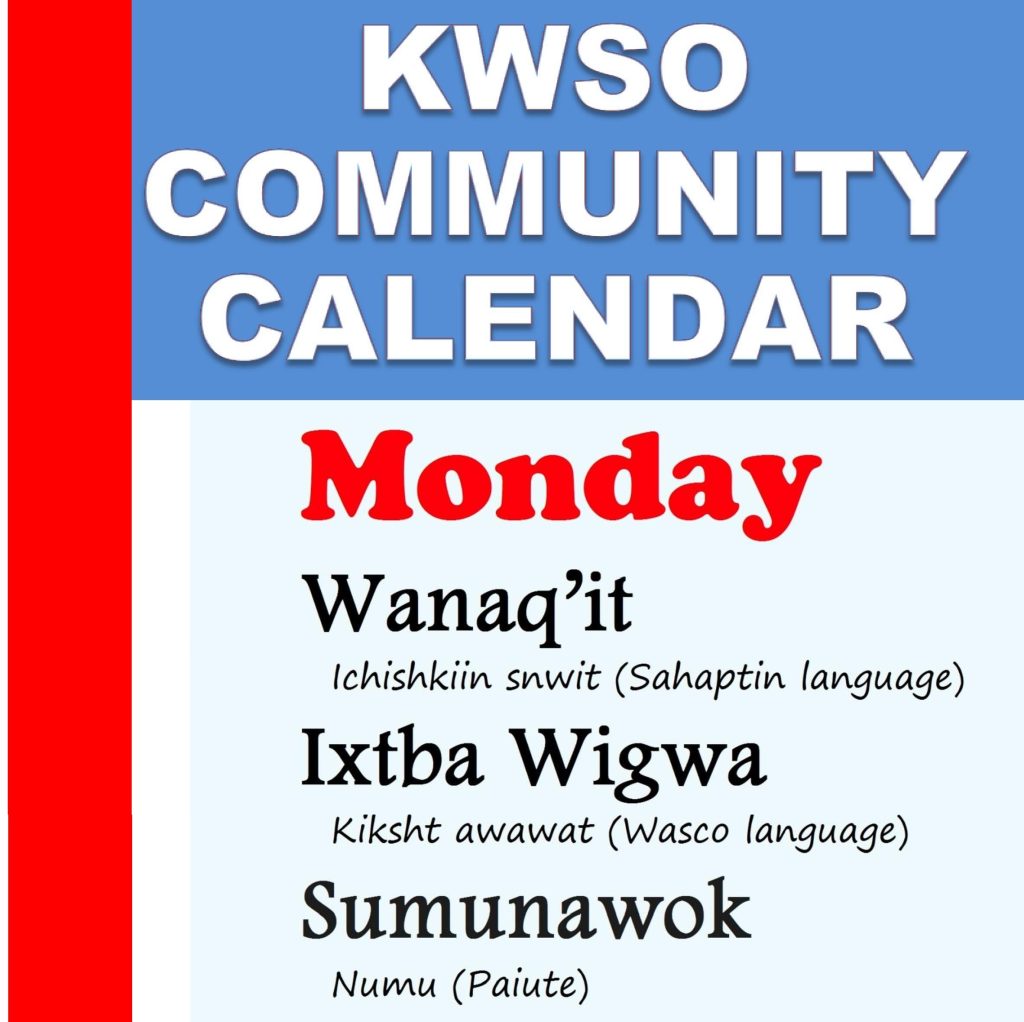 KWSO COMMUNITY CALENDAR

Monday

Wanaq'it

Ichishkiin snwit (Sahaptin language)

Ixtba Wigwa

Kiksht awawat (Wasco language)

Sumunawok

Numu (Paiute)